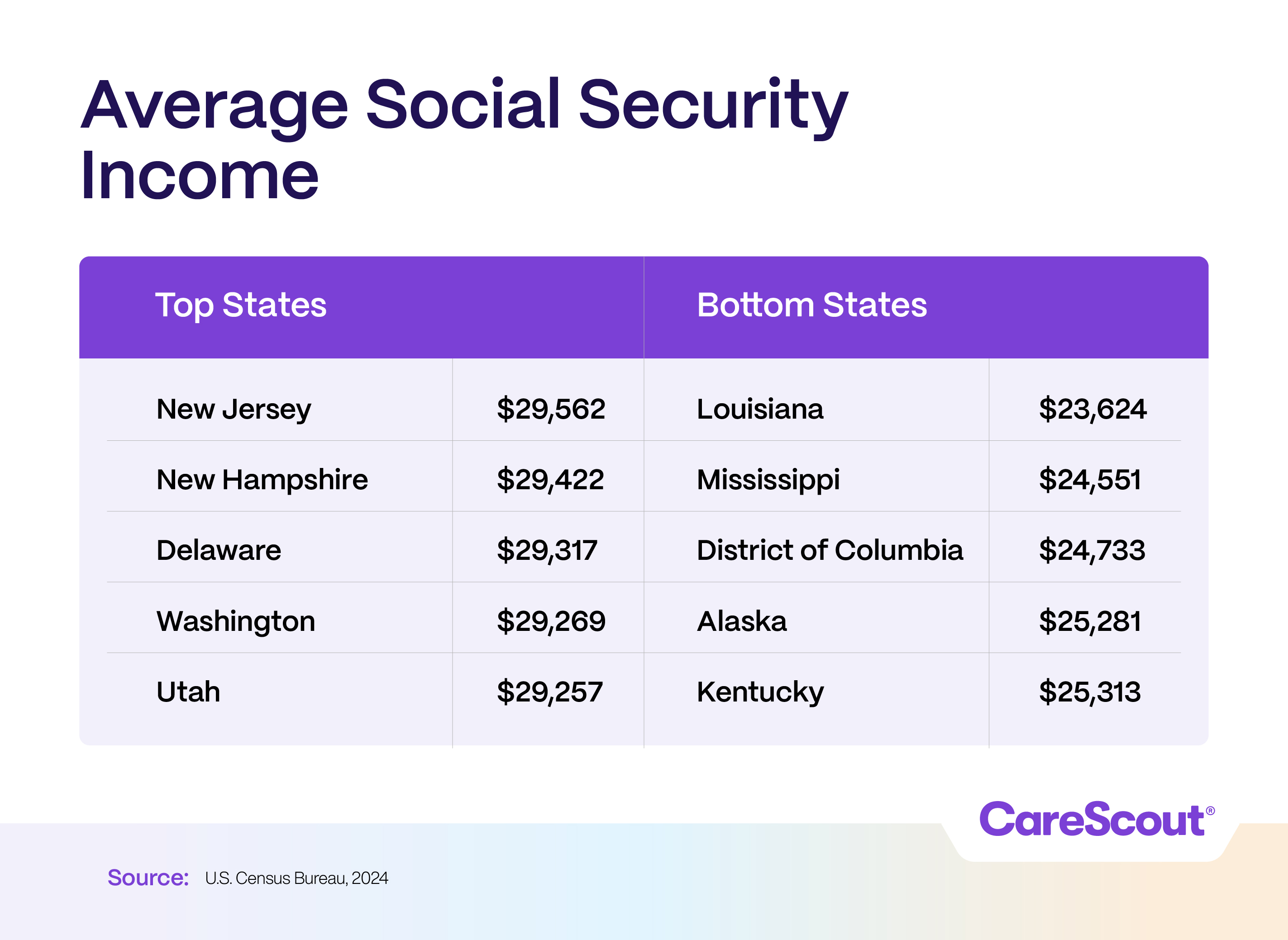 Average Social Security Income

| Top States | | Bottom States | |
|---|---|---|---|
| New Jersey | \$29,562 | Louisiana | \$23,624 |
| New Hampshire | \$29,422 | Mississippi | \$24,551 |
| Delaware | \$29,317 | District of Columbia | \$24,733 |
| Washington | \$29,269 | Alaska | \$25,281 |
| Utah | \$29,257 | Kentucky | \$25,313 |

CareScout®

Source: U.S. Census Bureau, 2024